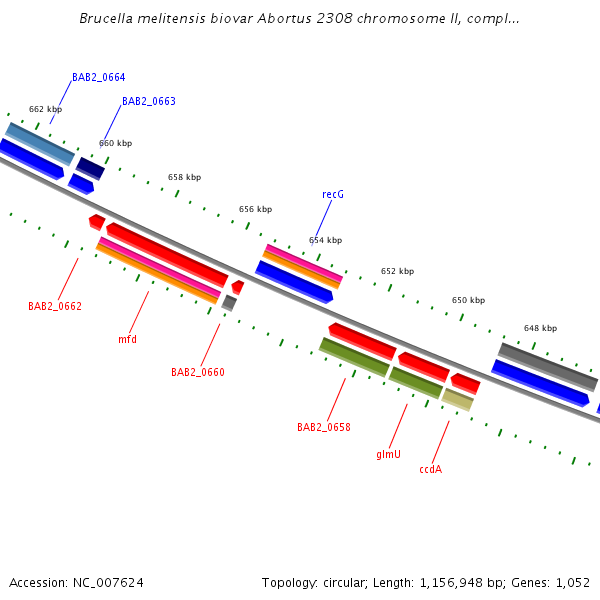 Brucella melitensis biovar Abortus 2308 chromosome II, compl...

BAB2_0664
BAB2_0663
662 kbp
660 kbp
658 kbp
656 kbp
recG
654 kbp
652 kbp
650 kbp
648 kbp
BAB2_0662
mfd
BAB2_0660
BAB2_0658
glmU
ccdA

Accession: NC_007624
Topology: circular; Length: 1,156,948 bp; Genes: 1,052